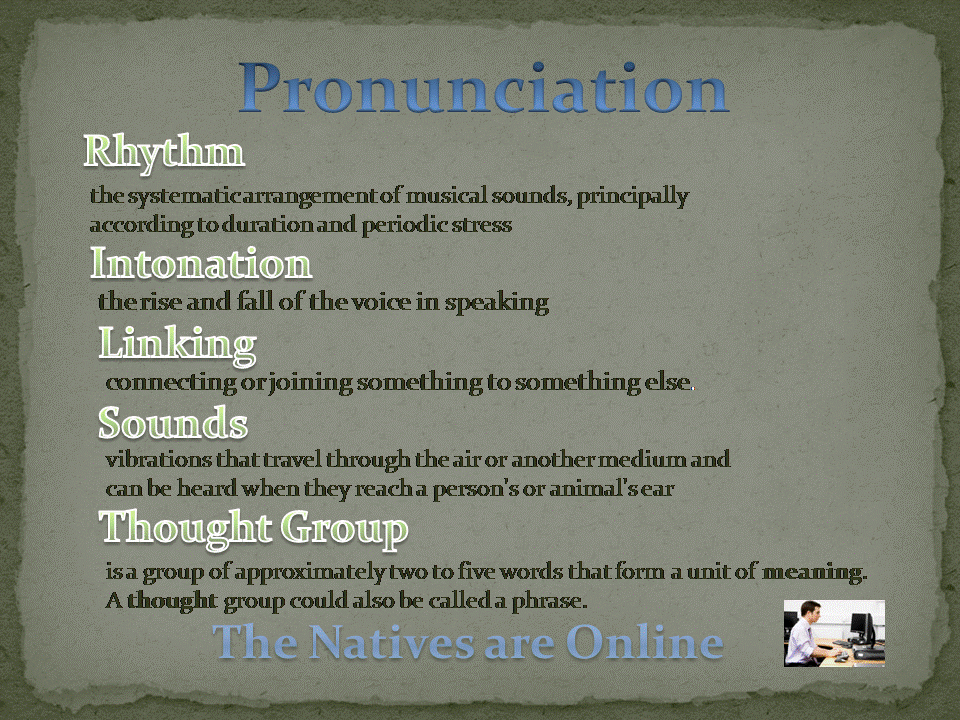 Pronunciation

Rhythm

the systematic arrangement of musical sounds, principally according to duration and periodic stress

Intonation

the rise and fall of the voice in speaking

Linking

connecting or joining something to something else.

Sounds

vibrations that travel through the air or another medium and can be heard when they reach a person's or animal's ear

Thought Group

is a group of approximately two to five words that form a unit of meaning. A thought group could also be called a phrase.

The Natives are Online